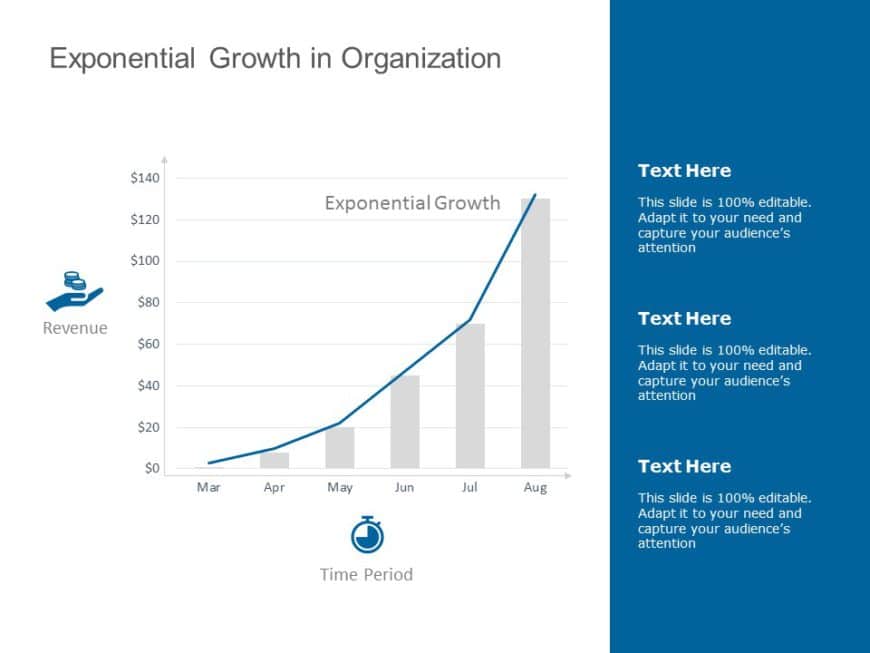 Exponential Growth in Organization

$140
$120
$100
$80
$60
$40
$20
$0

Exponential Growth

Revenue

Mar Apr May Jun Jul Aug

Time Period

Text Here

This slide is 100% editable. Adapt it to your need and capture your audience's attention

Text Here

This slide is 100% editable. Adapt it to your need and capture your audience's attention

Text Here

This slide is 100% editable. Adapt it to your need and capture your audience's attention